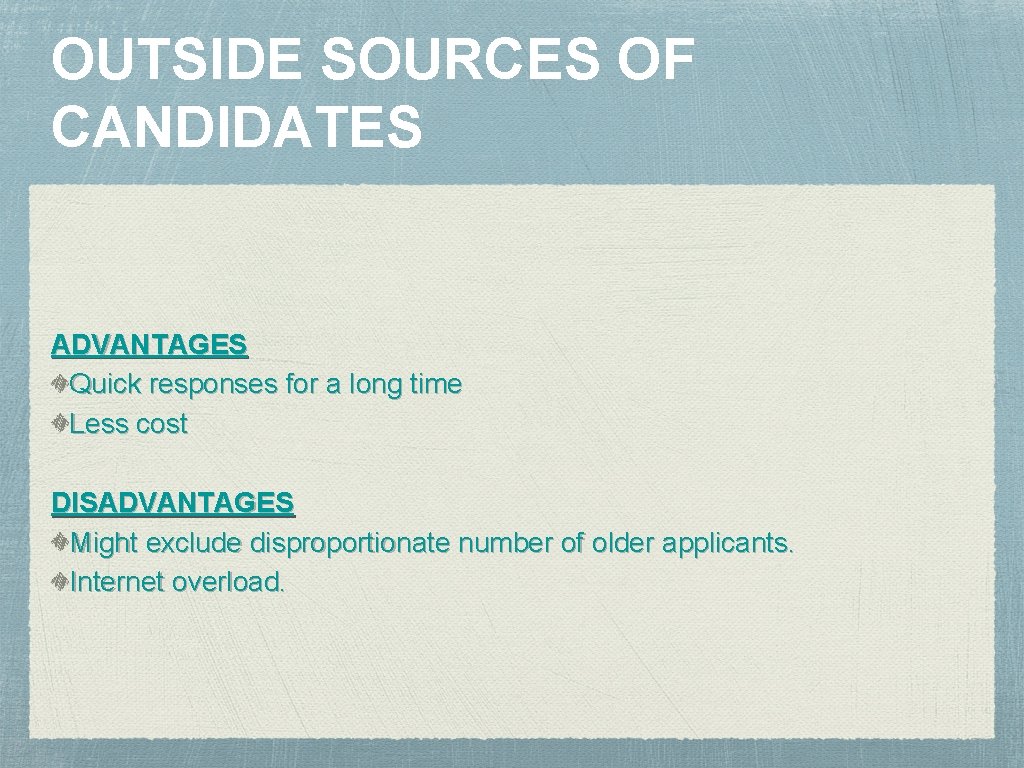 OUTSIDE SOURCES OF CANDIDATES

ADVANTAGES
Quick responses for a long time
Less cost

DISADVANTAGES
Might exclude disproportionate number of older applicants.
Internet overload.